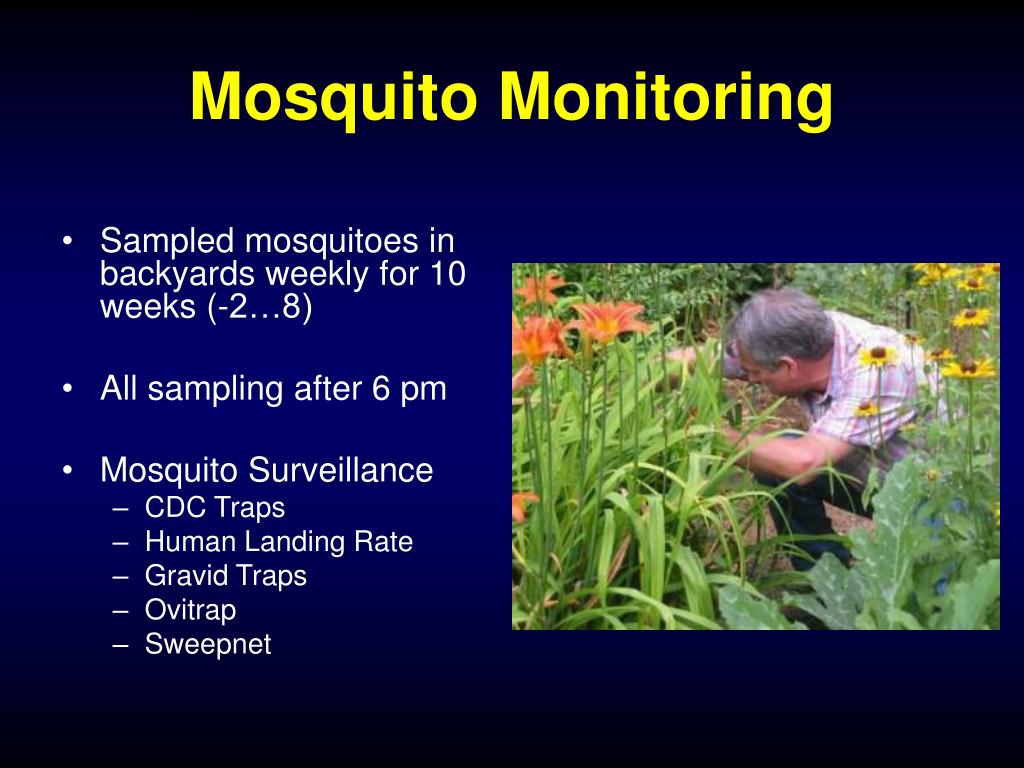 Mosquito Monitoring

• Sampled mosquitoes in backyards weekly for 10 weeks (-2…8)

• All sampling after 6 pm

• Mosquito Surveillance
– CDC Traps
– Human Landing Rate
– Gravid Traps
– Ovitrap
– Sweepnet